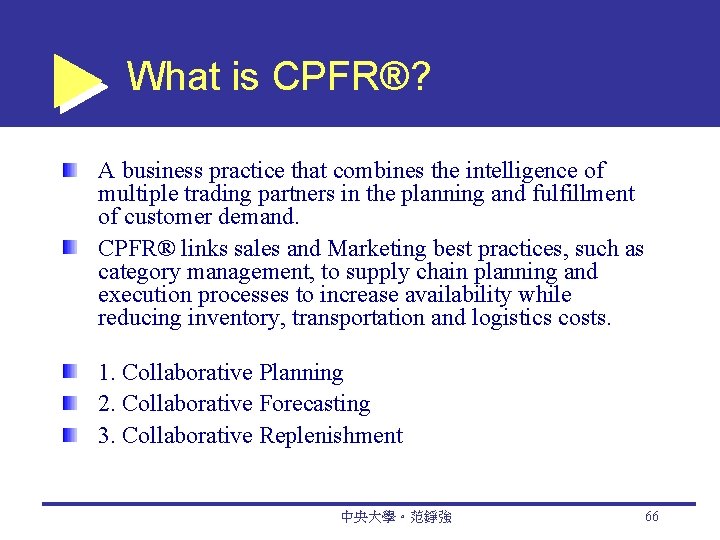 What is CPFR®?

• A business practice that combines the intelligence of multiple trading partners in the planning and fulfillment of customer demand.

• CPFR® links sales and Marketing best practices, such as category management, to supply chain planning and execution processes to increase availability while reducing inventory, transportation and logistics costs.

• 1. Collaborative Planning
• 2. Collaborative Forecasting
• 3. Collaborative Replenishment

中央大學・范錚強

66